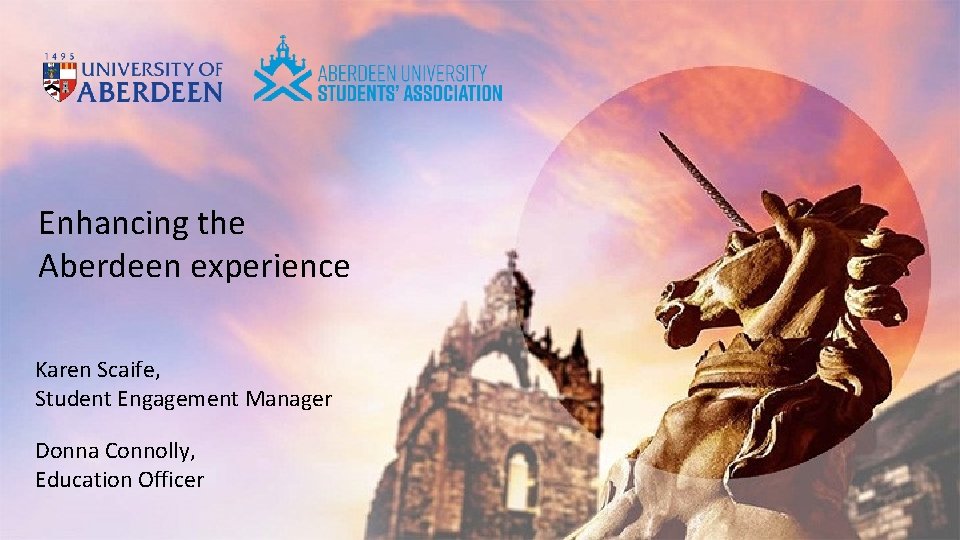 1495
UNIVERSITY OF
ABERDEEN

ABERDEEN UNIVERSITY
STUDENTS' ASSOCIATION

Enhancing the Aberdeen experience

Karen Scaife,
Student Engagement Manager

Donna Connolly,
Education Officer